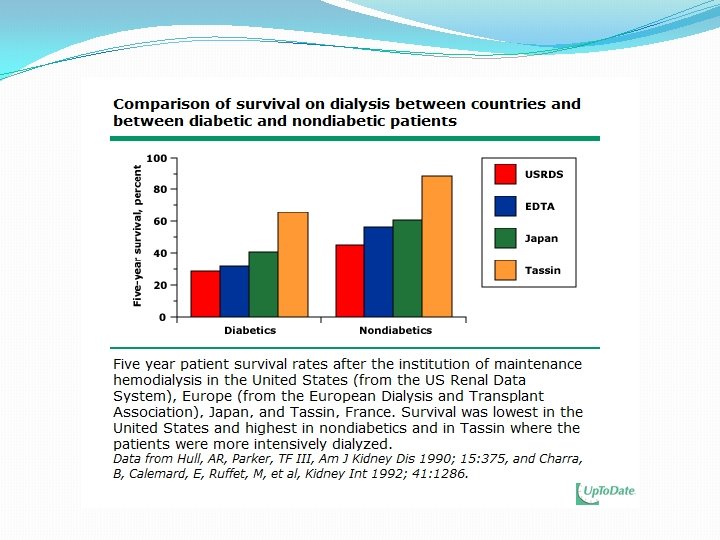 Comparison of survival on dialysis between countries and between diabetic and nondiabetic patients

Five-year survival, percent

100
80
60
40
20
0

Diabetics
Nondiabetics

USRDS
EDTA
Japan
Tassin

Five year patient survival rates after the institution of maintenance hemodialysis in the United States (from the US Renal Data System), Europe (from the European Dialysis and Transplant Association), Japan, and Tassin, France. Survival was lowest in the United States and highest in nondiabetics and in Tassin where the patients were more intensively dialyzed.
Data from Hull, AR, Parker, TF III, Am J Kidney Dis 1990; 15:375, and Charra, B, Calemard, E, Ruffet, M, et al, Kidney Int 1992; 41:1286.

UpToDate